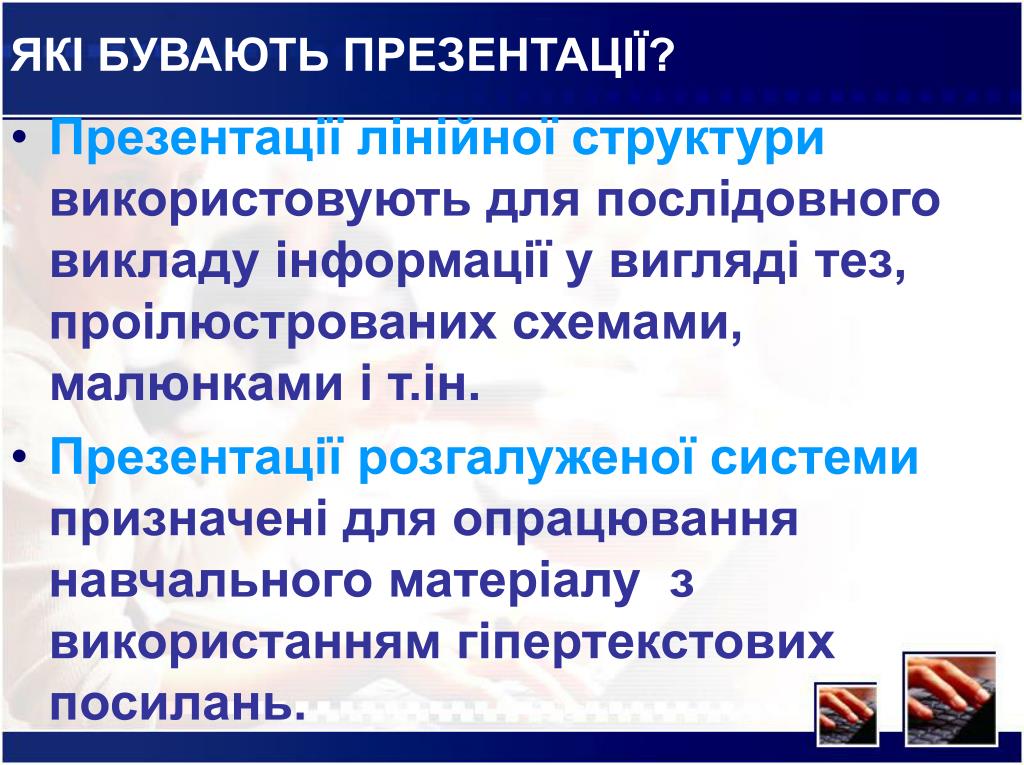 ЯКІ БУВАЮТЬ ПРЕЗЕНТАЦІЇ?

• Презентації лінійної структури використовують для послідовного викладу інформації у вигляді тез, проілюстрованих схемами, малюнками і т.ін.

• Презентації розгалуженої системи призначені для опрацювання навчального матеріалу з використанням гіпертекстових посилань.